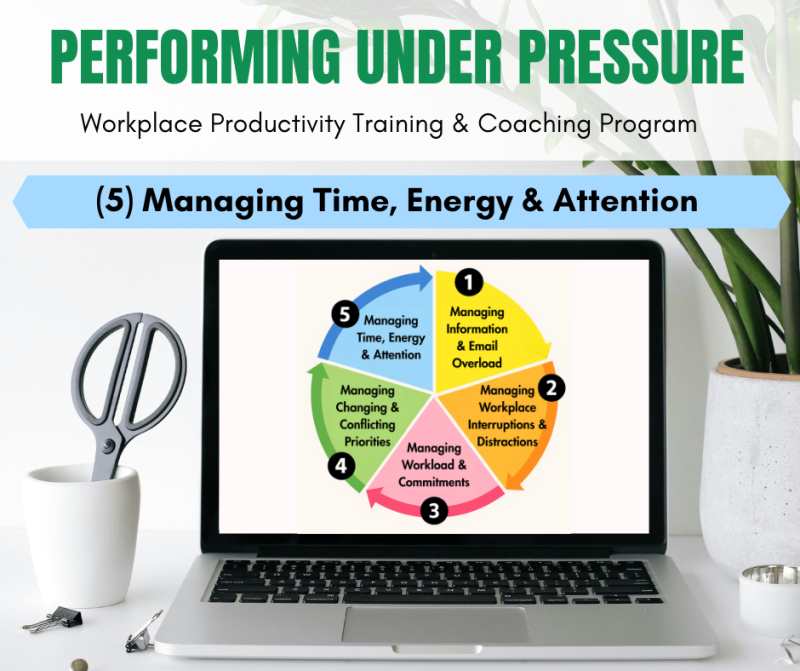 PERFORMING UNDER PRESSURE

Workplace Productivity Training & Coaching Program

(5) Managing Time, Energy & Attention

1
Managing Information & Email Overload

2
Managing Workplace Interruptions & Distractions

3
Managing Workload & Commitments

4
Managing Changing & Conflicting Priorities

5
Managing Time, Energy & Attention